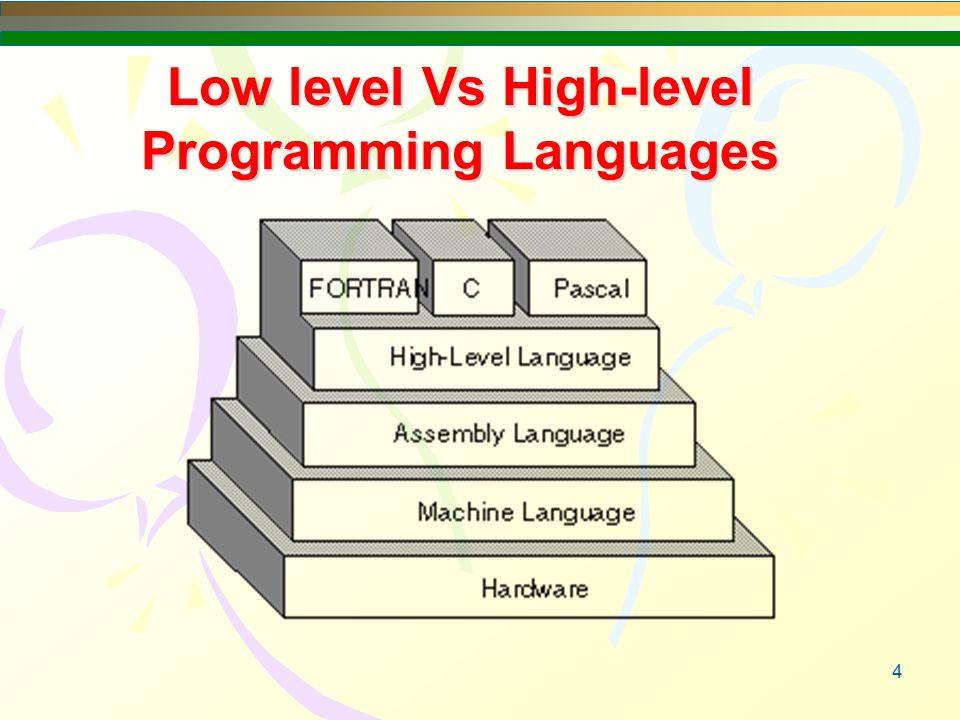 Low level Vs High-level Programming Languages

FORTRAN
C
Pascal
High-Level Language
Assembly Language
Machine Language
Hardware

4